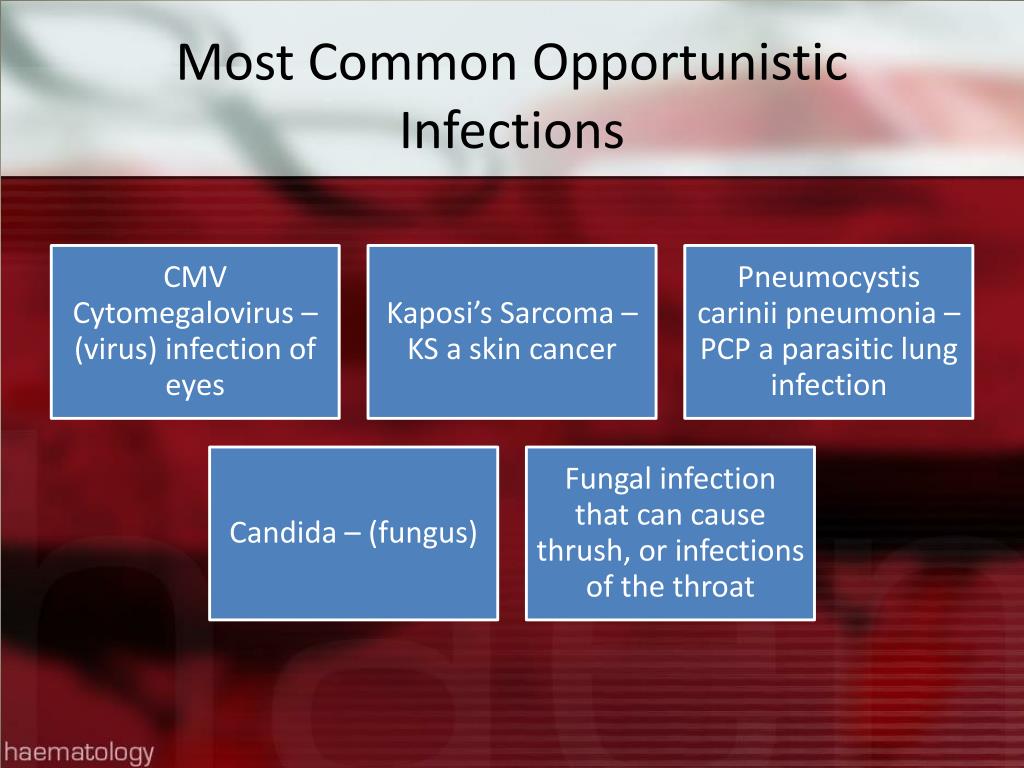 Most Common Opportunistic Infections

CMV Cytomegalovirus – (virus) infection of eyes

Kaposi's Sarcoma – KS a skin cancer

Pneumocystis carinii pneumonia – PCP a parasitic lung infection

Candida – (fungus)

Fungal infection that can cause thrush, or infections of the throat

haematology